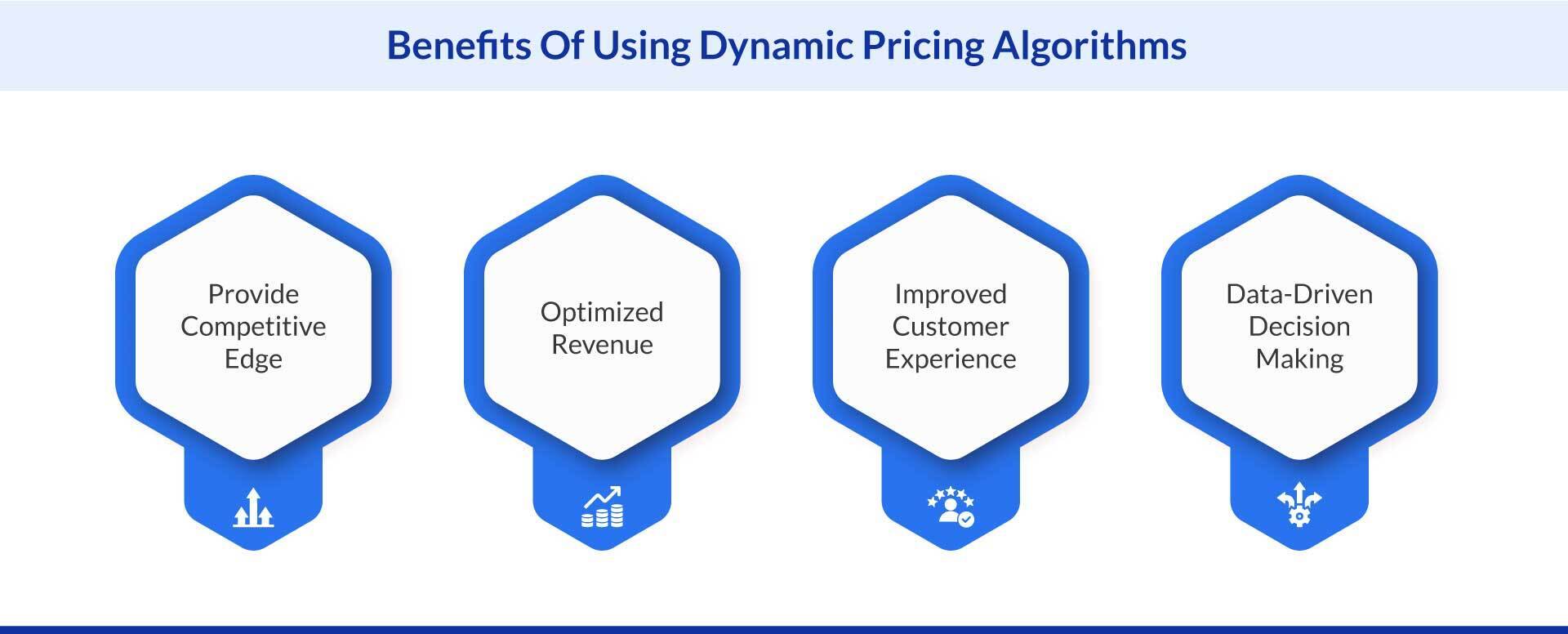 Benefits Of Using Dynamic Pricing Algorithms

Provide Competitive Edge

Optimized Revenue

Improved Customer Experience

Data-Driven Decision Making